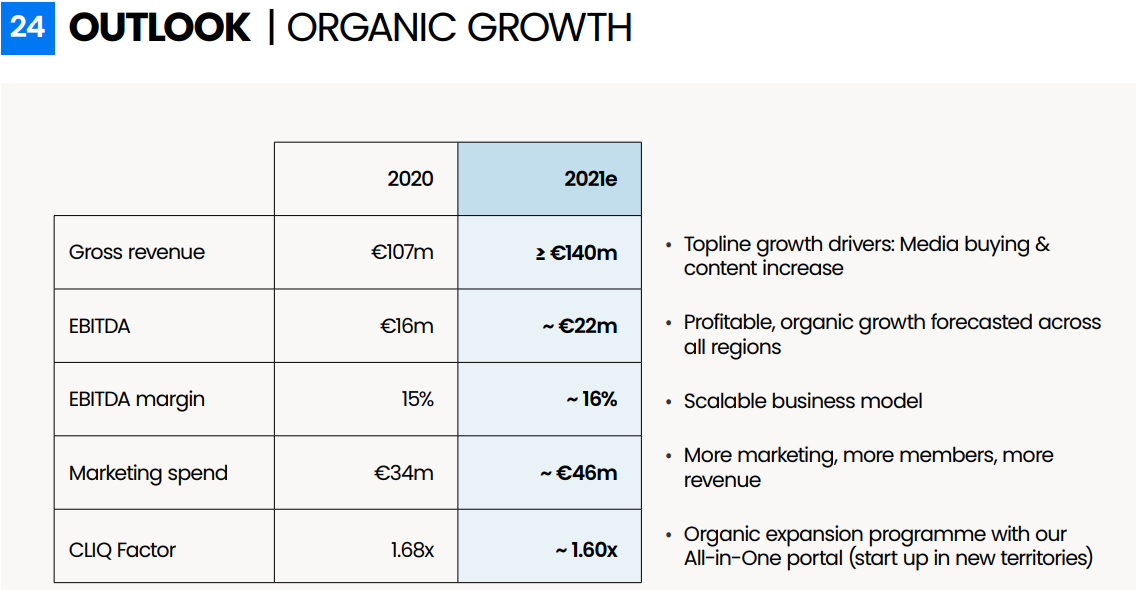 24 OUTLOOK | ORGANIC GROWTH

| | 2020 | 2021e |
|---|---|---|
| Gross revenue | €107m | ≥ €140m |
| EBITDA | €16m | ~ €22m |
| EBITDA margin | 15% | ~ 16% |
| Marketing spend | €34m | ~ €46m |
| CLIQ Factor | 1.68x | ~ 1.60x |

• Topline growth drivers: Media buying & content increase

• Profitable, organic growth forecasted across all regions

• Scalable business model

• More marketing, more members, more revenue

• Organic expansion programme with our All-in-One portal (start up in new territories)